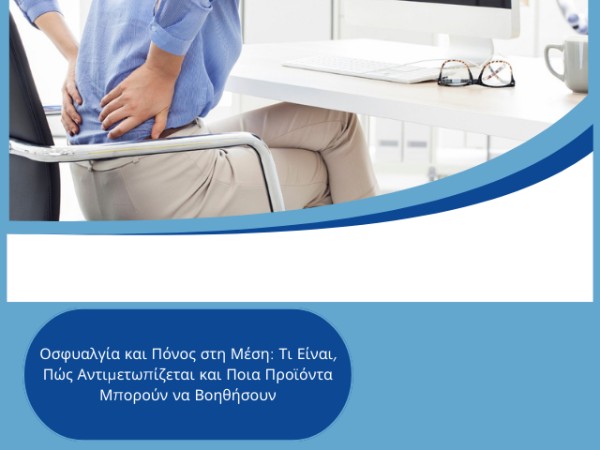 Οσφυαλγία και Πόνος στη Μέση: Τι Είναι, Πώς Αντιμετωπίζεται και Ποια Προϊόντα Μπορούν να Βοηθήσουν